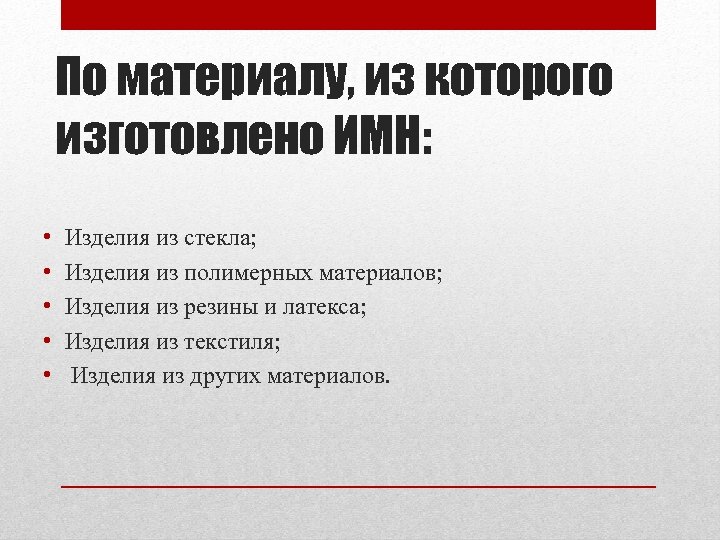 По материалу, из которого изготовлено ИМН:

• Изделия из стекла;
• Изделия из полимерных материалов;
• Изделия из резины и латекса;
• Изделия из текстиля;
• Изделия из других материалов.